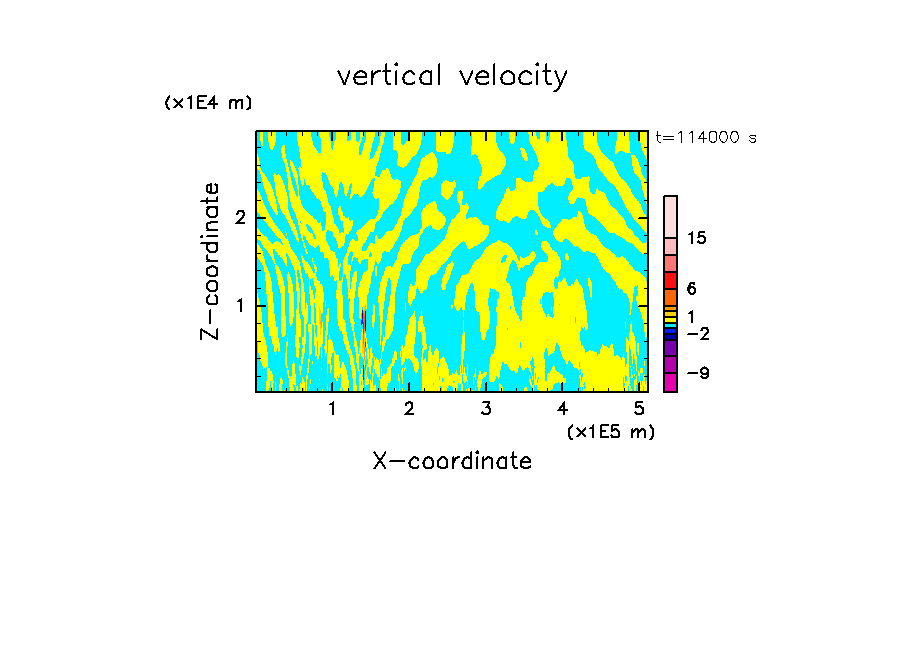 vertical velocity

(x1E4 m)

t=114000 s

Z-coordinate

2

1

15

6

1

−2

−9

1 2 3 4 5

(x1E5 m)

X-coordinate